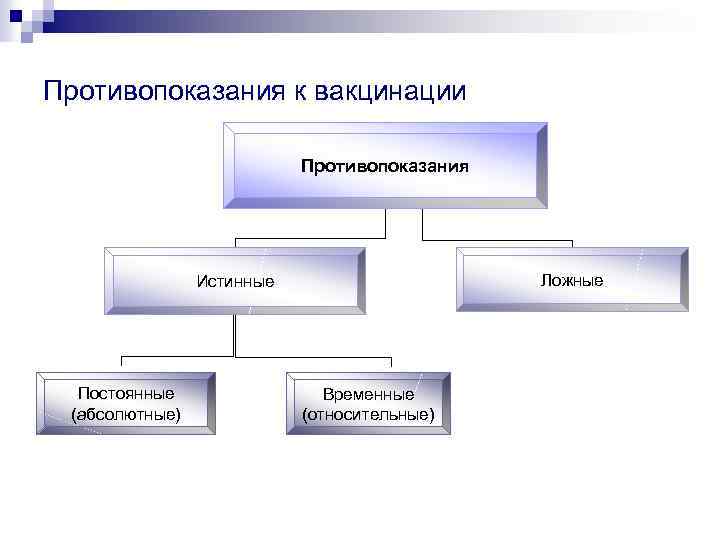 Противопоказания к вакцинации

Противопоказания

Истинные

Ложные

Постоянные (абсолютные)

Временные (относительные)